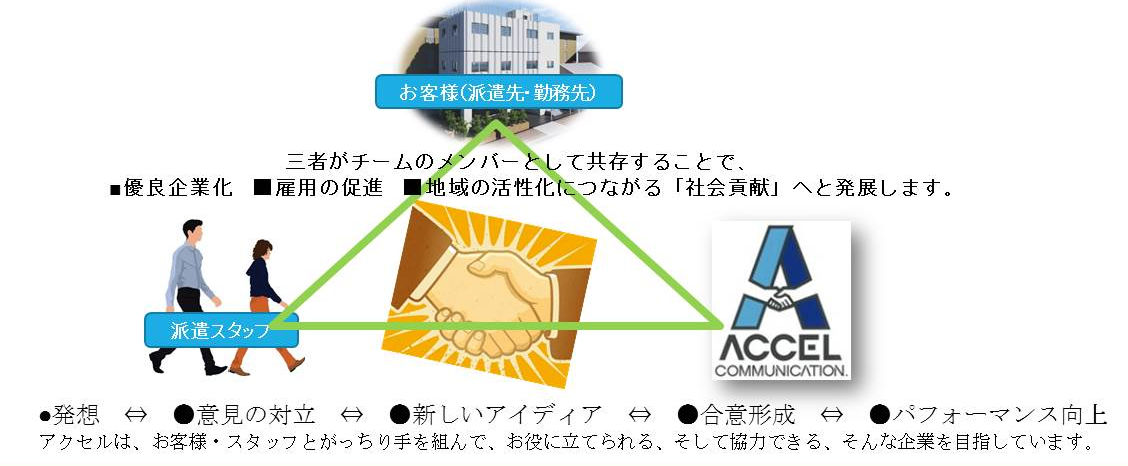 お客様(派遣先・勤務先)

三者がチームのメンバーとして共存することで、
■優良企業化 ■雇用の促進 ■地域の活性化につながる「社会貢献」へと発展します。

派遣スタッフ

ACCEL
COMMUNICATION.

●発想 ⇔ ●意見の対立 ⇔ ●新しいアイディア ⇔ ●合意形成 ⇔ ●パフォーマンス向上
アクセルは、お客様・スタッフとがっちり手を組んで、お役に立てられる、そして協力できる、そんな企業を目指しています。